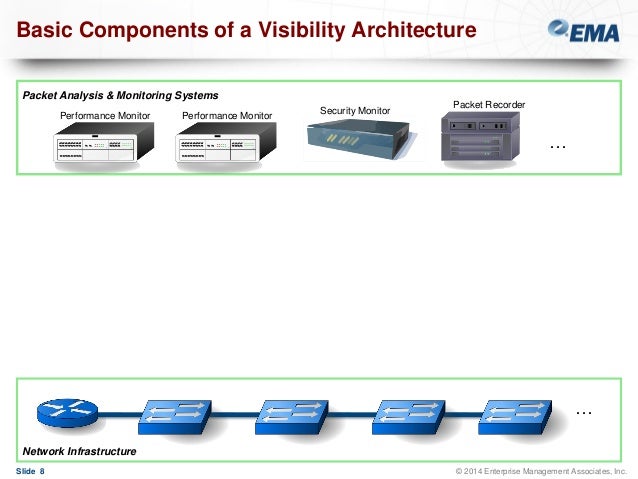 Basic Components of a Visibility Architecture

EMA

Packet Analysis & Monitoring Systems

Performance Monitor

Performance Monitor

Security Monitor

Packet Recorder

…

…

Network Infrastructure

Slide 8

© 2014 Enterprise Management Associates, Inc.